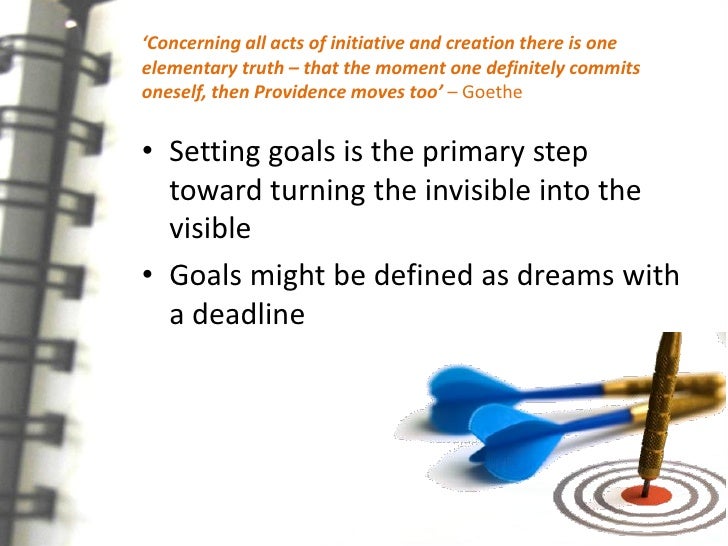 ‘Concerning all acts of initiative and creation there is one elementary truth – that the moment one definitely commits oneself, then Providence moves too’ – Goethe

• Setting goals is the primary step toward turning the invisible into the visible
• Goals might be defined as dreams with a deadline